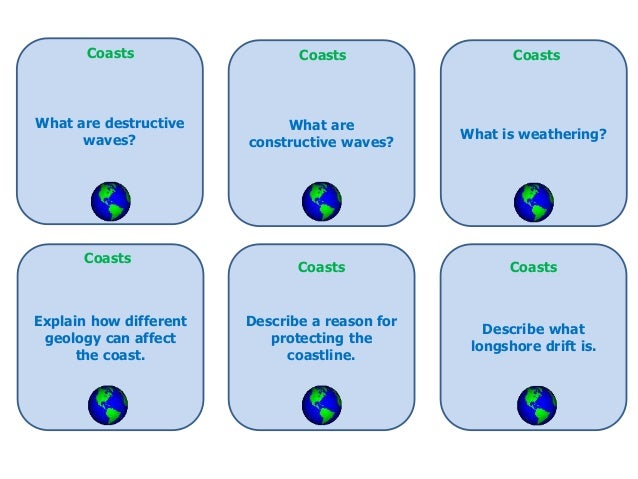 Coasts

What are destructive waves?

Coasts

What are constructive waves?

Coasts

What is weathering?

Coasts

Explain how different geology can affect the coast.

Coasts

Describe a reason for protecting the coastline.

Coasts

Describe what longshore drift is.